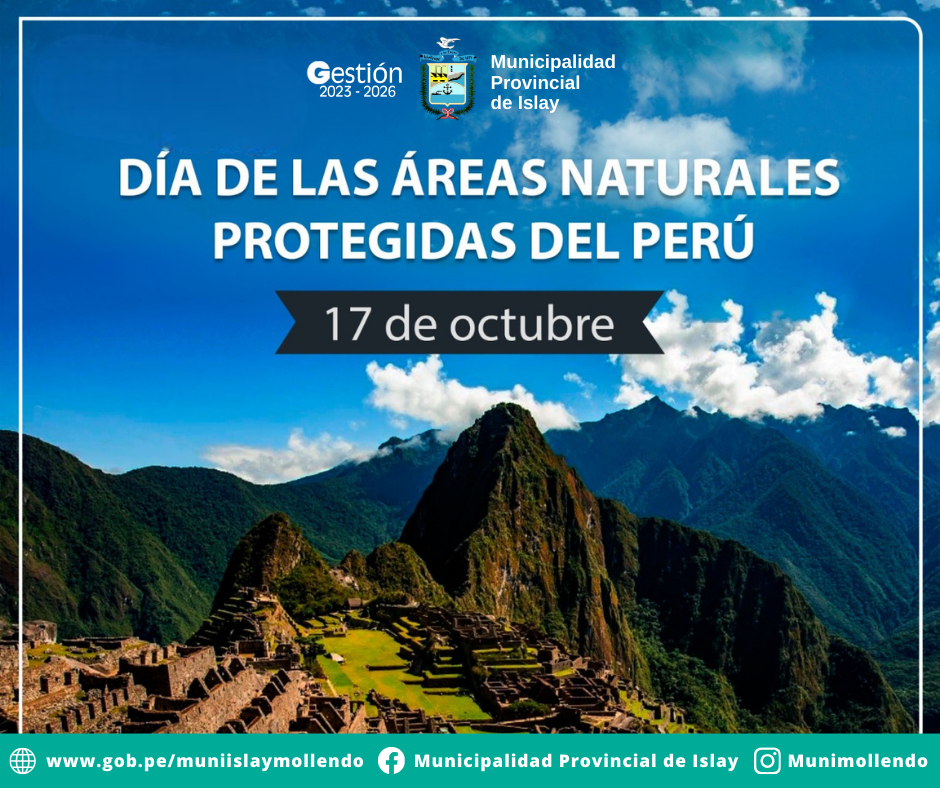 Gestión
2023 - 2026

Municipalidad Provincial de Islay

DÍA DE LAS ÁREAS NATURALES PROTEGIDAS DEL PERÚ

17 de octubre

www.gob.pe/muniislaymollendo Municipalidad Provincial de Islay Munimollendo